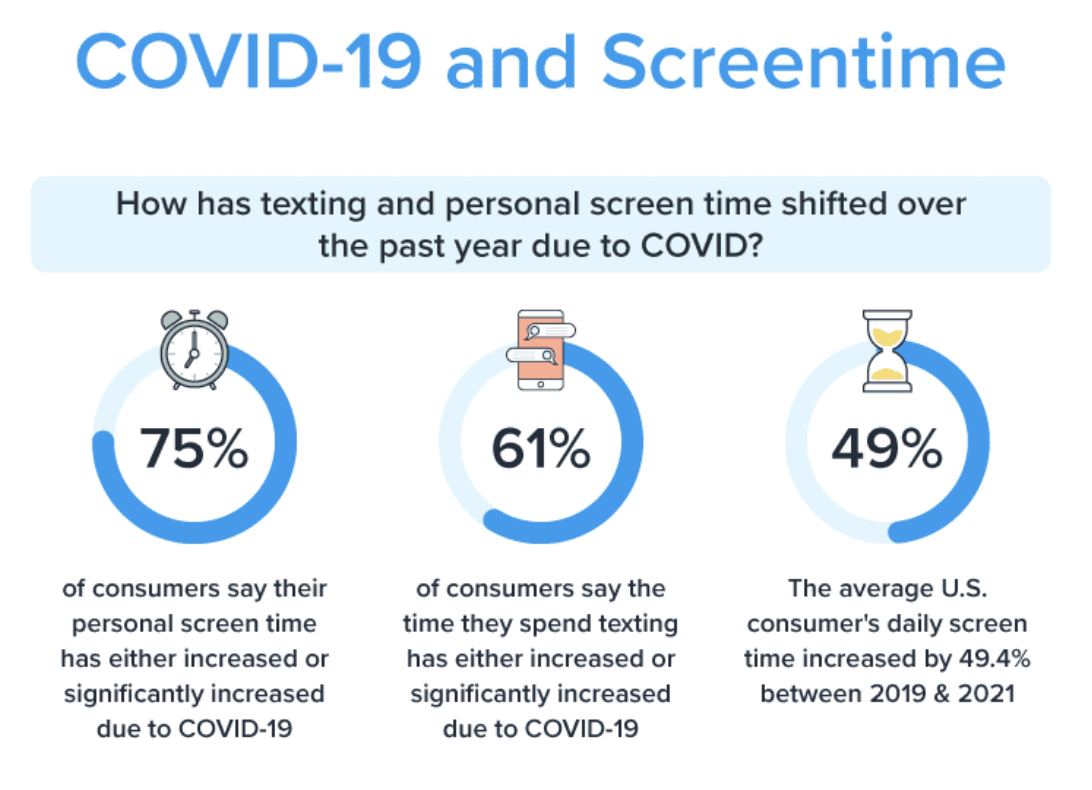 COVID-19 and Screentime

How has texting and personal screen time shifted over the past year due to COVID?

75%

of consumers say their personal screen time has either increased or significantly increased due to COVID-19

61%

of consumers say the time they spend texting has either increased or significantly increased due to COVID-19

49%

The average U.S. consumer's daily screen time increased by 49.4% between 2019 & 2021